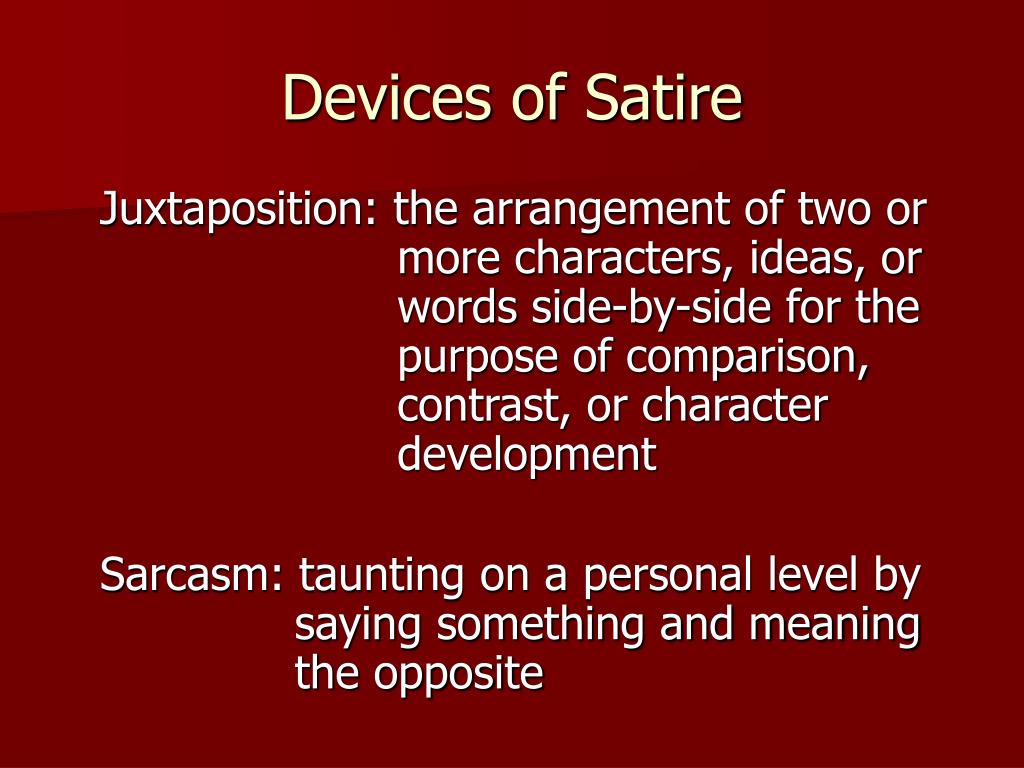 Devices of Satire

Juxtaposition: the arrangement of two or more characters, ideas, or words side-by-side for the purpose of comparison, contrast, or character development

Sarcasm: taunting on a personal level by saying something and meaning the opposite